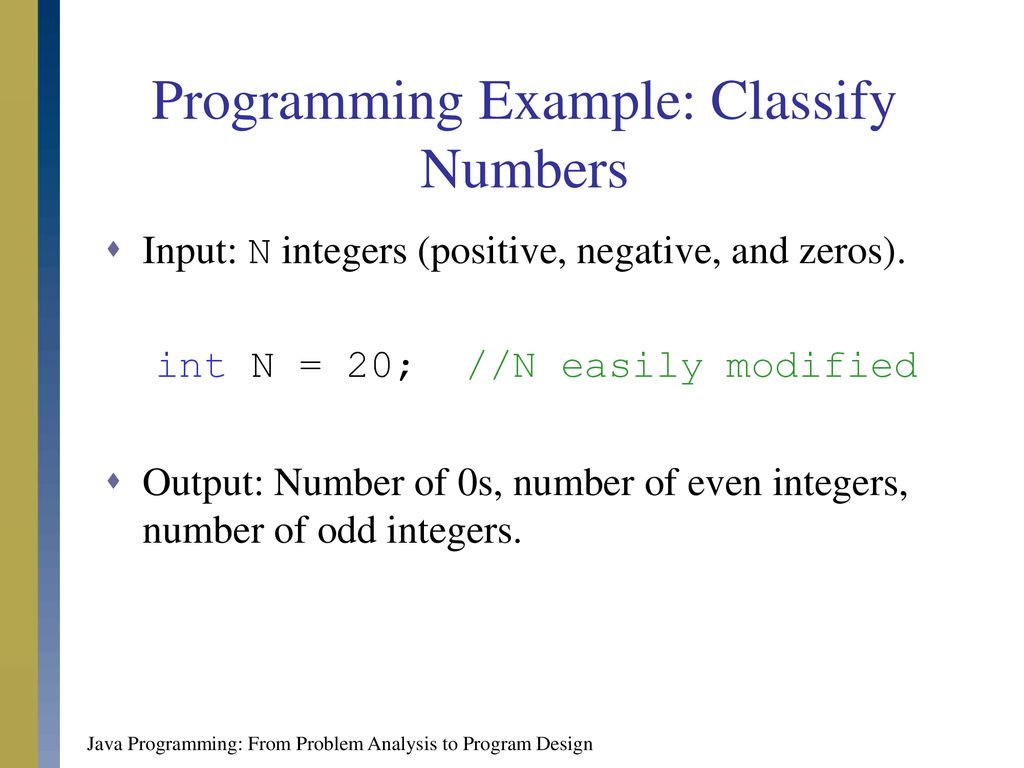 Programming Example: Classify Numbers

Input: N integers (positive, negative, and zeros).

int N = 20;  //N easily modified

Output: Number of 0s, number of even integers, number of odd integers.

Java Programming: From Problem Analysis to Program Design